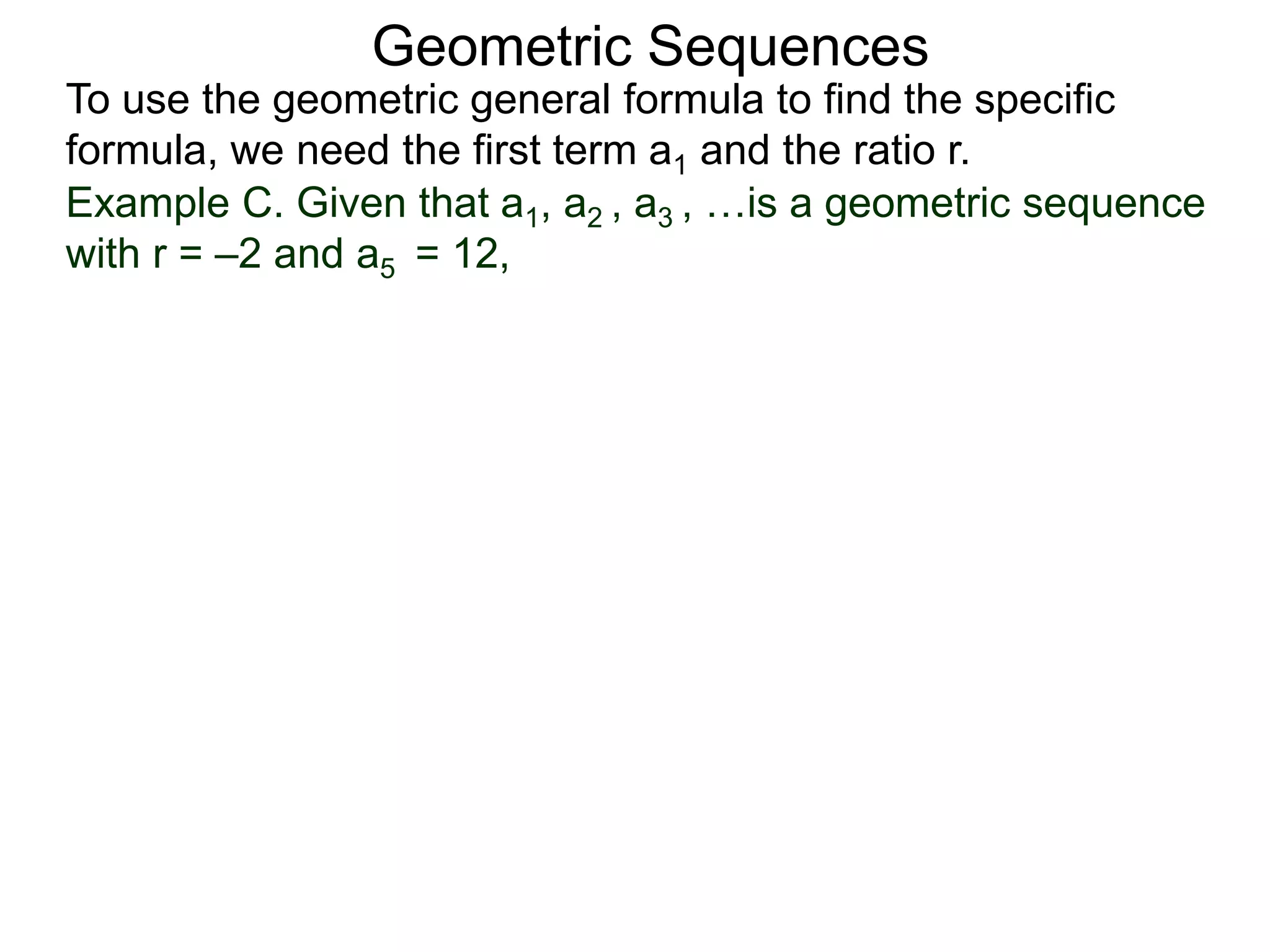 Geometric Sequences

To use the geometric general formula to find the specific formula, we need the first term $a_1$ and the ratio r.

Example C. Given that $a_1$, $a_2$ , $a_3$ , …is a geometric sequence with r = –2 and $a_5$ = 12,